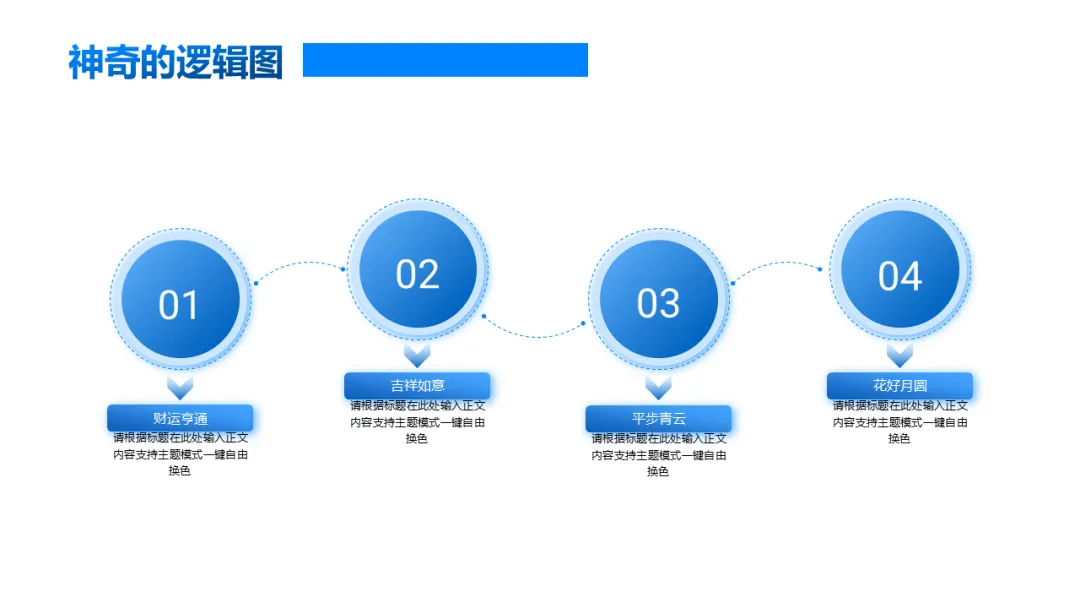 神奇的逻辑图

01

财运亨通

请根据标题在此处输入正文内容支持主题模式一键自由换色

02

吉祥如意

请根据标题在此处输入正文内容支持主题模式一键自由换色

03

平步青云

请根据标题在此处输入正文内容支持主题模式一键自由换色

04

花好月圆

请根据标题在此处输入正文内容支持主题模式一键自由换色